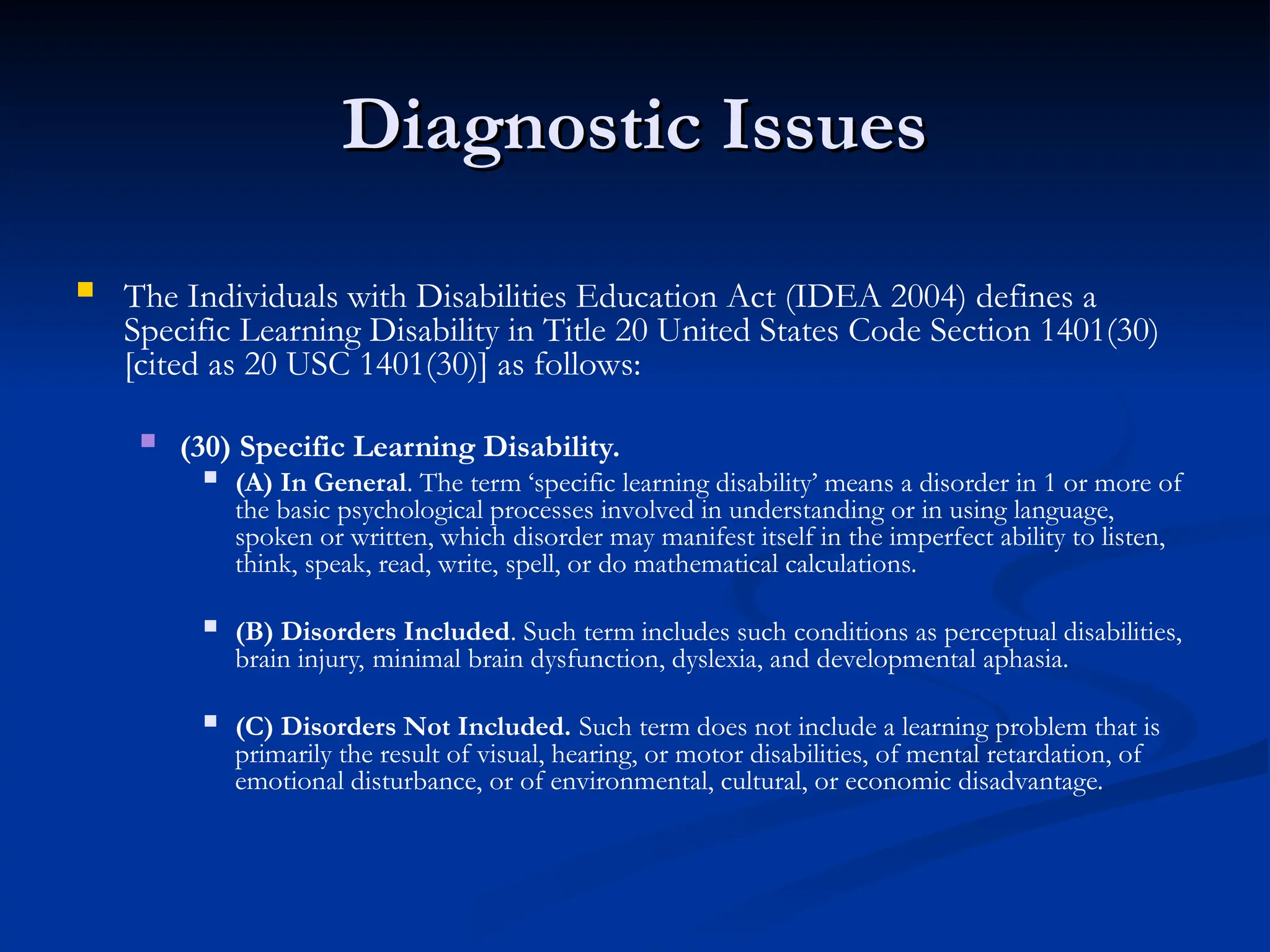 Diagnostic Issues

The Individuals with Disabilities Education Act (IDEA 2004) defines a Specific Learning Disability in Title 20 United States Code Section 1401(30) [cited as 20 USC 1401(30)] as follows:

(30) Specific Learning Disability.

(A) In General. The term ‘specific learning disability’ means a disorder in 1 or more of the basic psychological processes involved in understanding or in using language, spoken or written, which disorder may manifest itself in the imperfect ability to listen, think, speak, read, write, spell, or do mathematical calculations.

(B) Disorders Included. Such term includes such conditions as perceptual disabilities, brain injury, minimal brain dysfunction, dyslexia, and developmental aphasia.

(C) Disorders Not Included. Such term does not include a learning problem that is primarily the result of visual, hearing, or motor disabilities, of mental retardation, of emotional disturbance, or of environmental, cultural, or economic disadvantage.